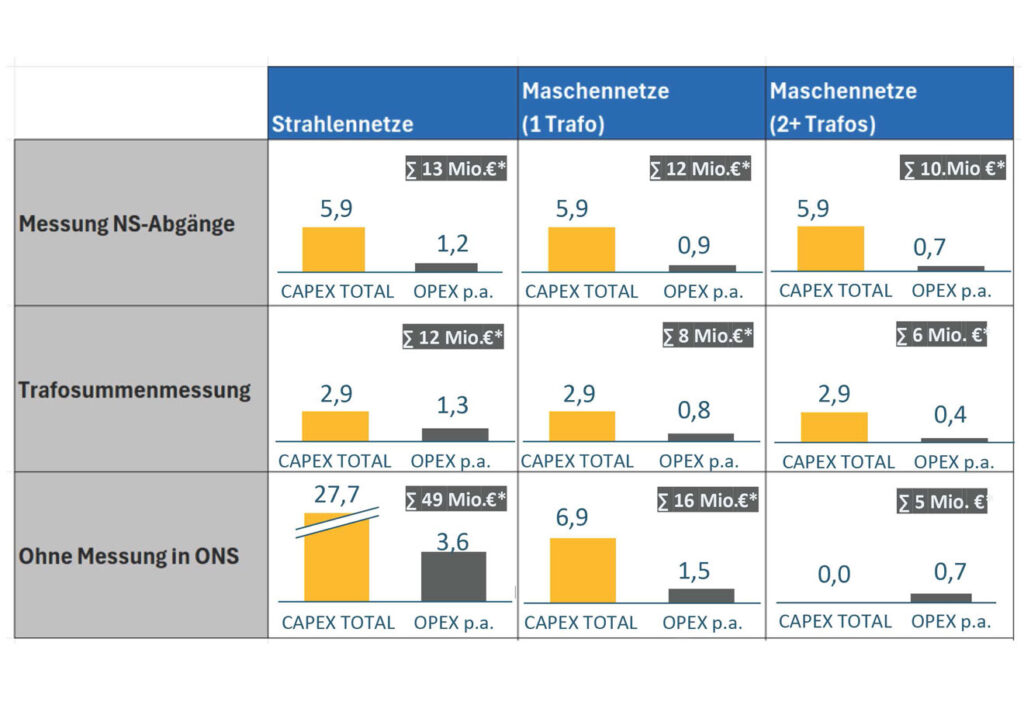 |  | Strahlennetze | Maschennetze (1 Trafo) | Maschennetze (2+ Trafos) |
|---|---|---|---|
| Messung NS-Abgänge | ∑ 13 Mio.€* 5,9 1,2 CAPEX TOTAL OPEX p.a. | ∑ 12 Mio.€* 5,9 0,9 CAPEX TOTAL OPEX p.a. | ∑ 10.Mio €* 5,9 0,7 CAPEX TOTAL OPEX p.a. |
| Trafosummenmessung | ∑ 12 Mio.€* 2,9 1,3 CAPEX TOTAL OPEX p.a. | ∑ 8 Mio.€* 2,9 0,8 CAPEX TOTAL OPEX p.a. | ∑ 6 Mio. €* 2,9 0,4 CAPEX TOTAL OPEX p.a. |
| Ohne Messung in ONS | ∑ 49 Mio.€* 27,7 3,6 CAPEX TOTAL OPEX p.a. | ∑ 16 Mio.€* 6,9 1,5 CAPEX TOTAL OPEX p.a. | ∑ 5 Mio. €* 0,0 0,7 CAPEX TOTAL OPEX p.a. |